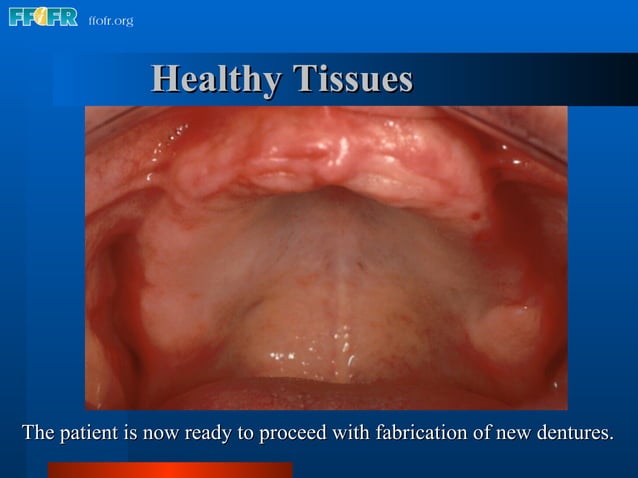 FFOFR ffofr.org

Healthy Tissues

The patient is now ready to proceed with fabrication of new dentures.